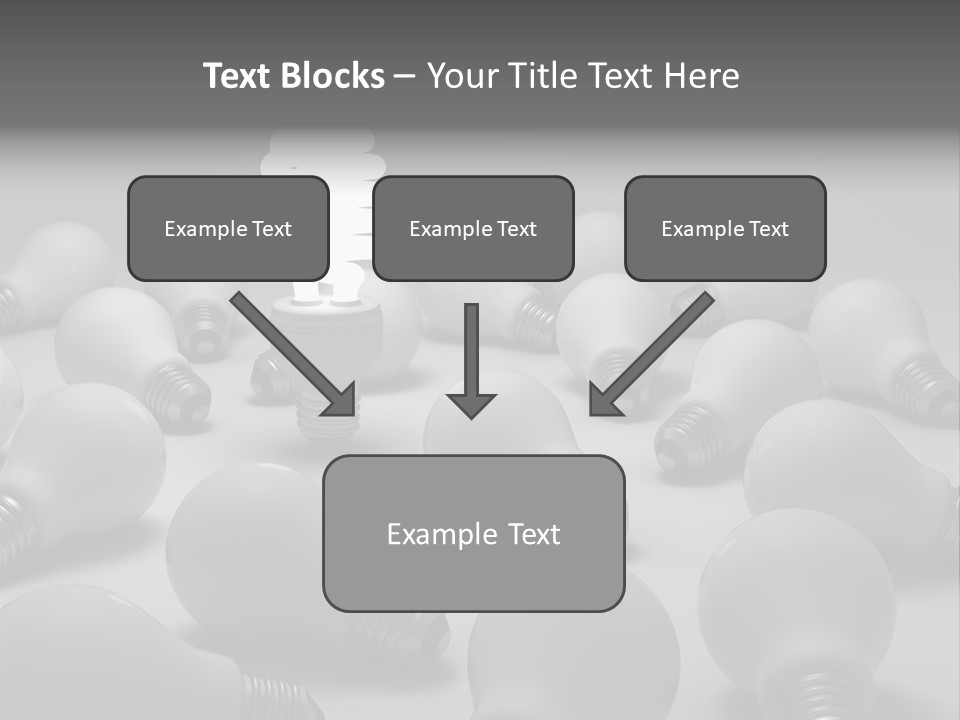 Text Blocks – Your Title Text Here

Example Text

Example Text

Example Text

Example Text